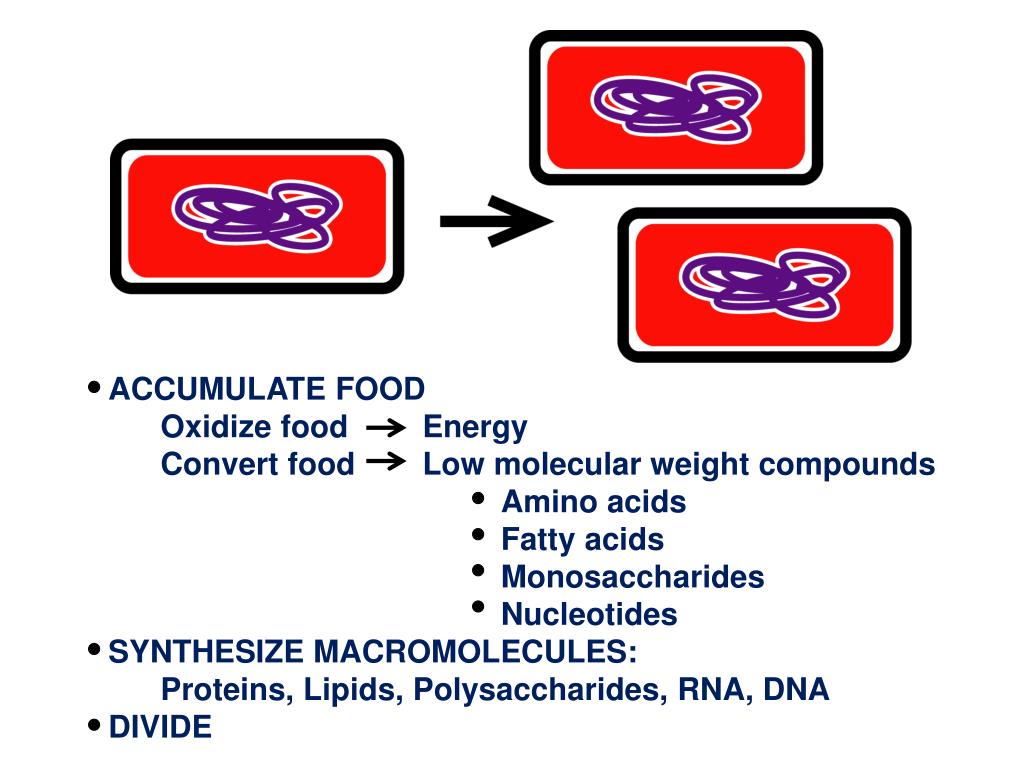 • ACCUMULATE FOOD
Oxidize food → Energy
Convert food → Low molecular weight compounds
• Amino acids
• Fatty acids
• Monosaccharides
• Nucleotides
• SYNTHESIZE MACROMOLECULES:
Proteins, Lipids, Polysaccharides, RNA, DNA
• DIVIDE